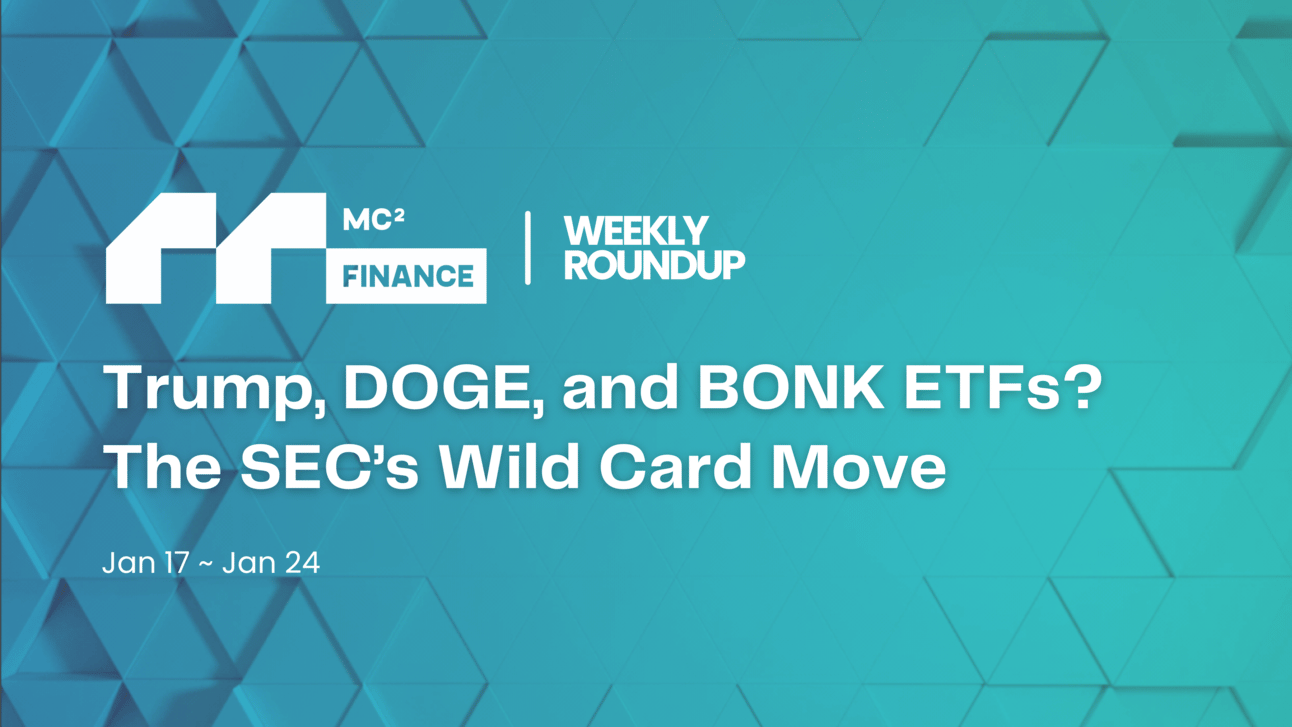 MC²
FINANCE

WEEKLY
ROUNDUP

Trump, DOGE, and BONK ETFs?
The SEC's Wild Card Move

Jan 17 ~ Jan 24